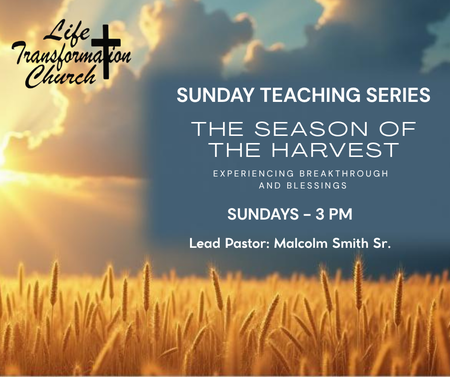 Life Transformation Church

SUNDAY TEACHING SERIES

THE SEASON OF THE HARVEST

EXPERIENCING BREAKTHROUGH AND BLESSINGS

SUNDAYS – 3 PM

Lead Pastor: Malcolm Smith Sr.